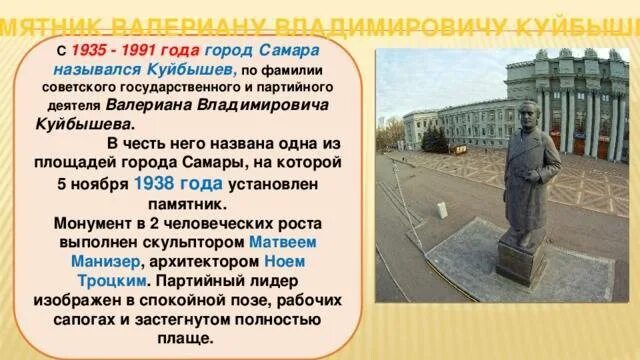 МЯТНИК ВАЛЕРИАНУ ВЛАДИМИРОВИЧУ КУЙБЫШ

С 1935 - 1991 года город Самара назывался Куйбышев, по фамилии советского государственного и партийного деятеля Валериана Владимировича Куйбышева.

В честь него названа одна из площадей города Самары, на которой 5 ноября 1938 года установлен памятник.

Монумент в 2 человеческих роста выполнен скульптором Матвеем Манизер, архитектором Ноем Троцким. Партийный лидер изображен в спокойной позе, рабочих сапогах и застегнутом полностью плаще.